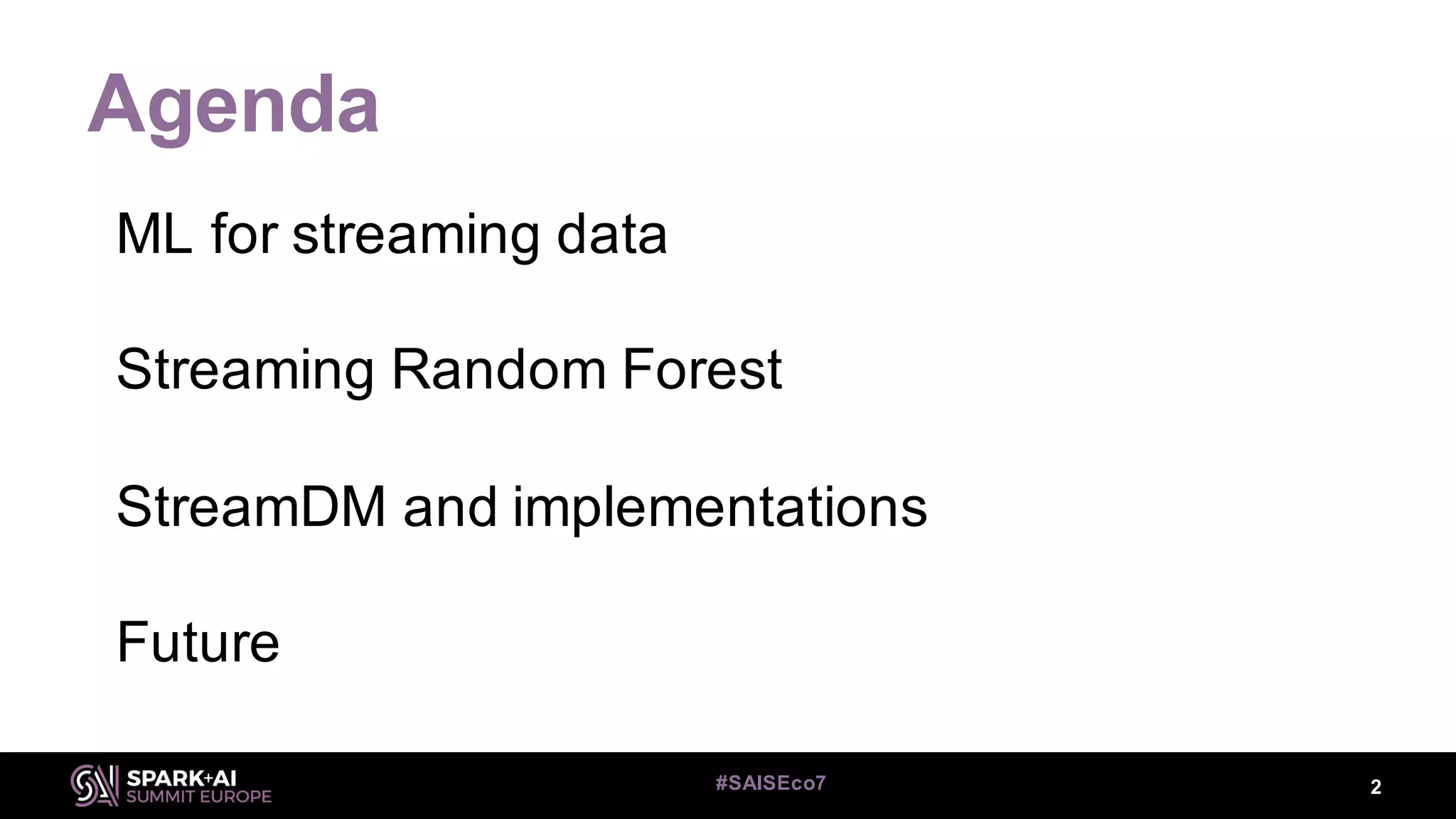 Agenda

ML for streaming data

Streaming Random Forest

StreamDM and implementations

Future

SPARK+AI
SUMMIT EUROPE

#SAISEco7

2